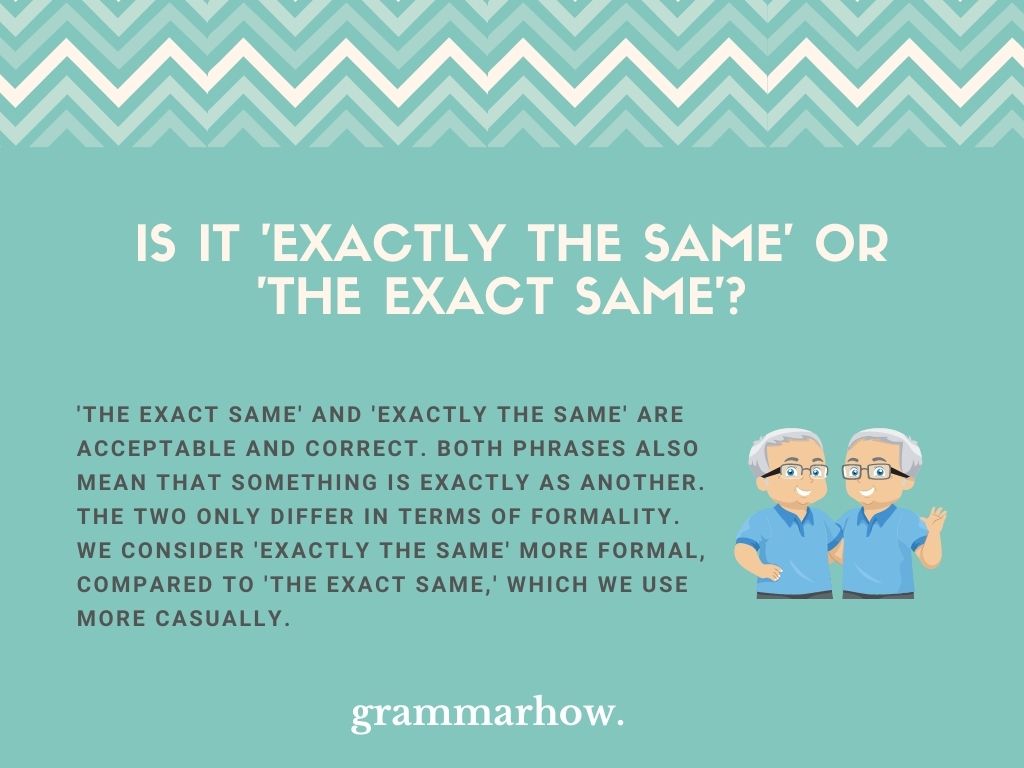 IS IT 'EXACTLY THE SAME' OR 'THE EXACT SAME'?

'THE EXACT SAME' AND 'EXACTLY THE SAME' ARE ACCEPTABLE AND CORRECT. BOTH PHRASES ALSO MEAN THAT SOMETHING IS EXACTLY AS ANOTHER. THE TWO ONLY DIFFER IN TERMS OF FORMALITY. WE CONSIDER 'EXACTLY THE SAME' MORE FORMAL, COMPARED TO 'THE EXACT SAME,' WHICH WE USE MORE CASUALLY.

grammarhow.